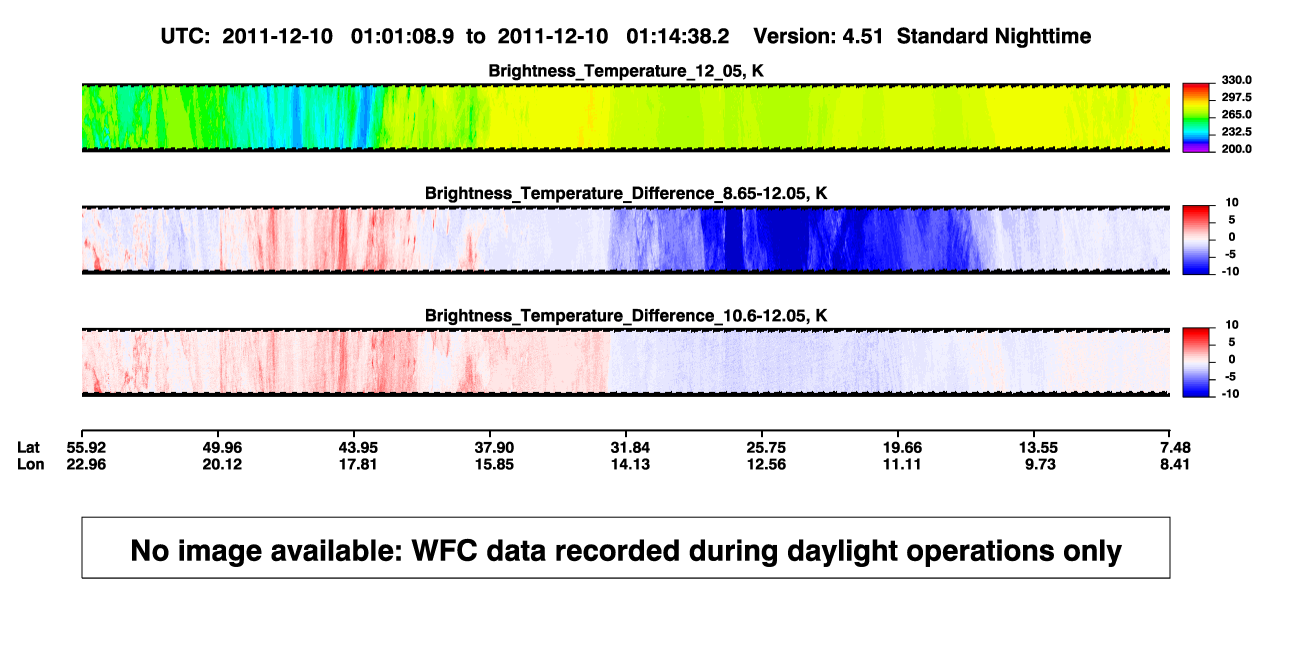 UTC: 2011-12-10 01:01:08.9 to 2011-12-10 01:14:38.2 Version: 4.51 Standard Nighttime

Brightness_Temperature_12_05, K

330.0
297.5
265.0
232.5
200.0

Brightness_Temperature_Difference_8.65-12.05, K

10
5
0
-5
-10

Brightness_Temperature_Difference_10.6-12.05, K

10
5
0
-5
-10

| Lat | 55.92 | 49.96 | 43.95 | 37.90 | 31.84 | 25.75 | 19.66 | 13.55 | 7.48 |
|---|---|---|---|---|---|---|---|---|---|
| Lon | 22.96 | 20.12 | 17.81 | 15.85 | 14.13 | 12.56 | 11.11 | 9.73 | 8.41 |

No image available: WFC data recorded during daylight operations only